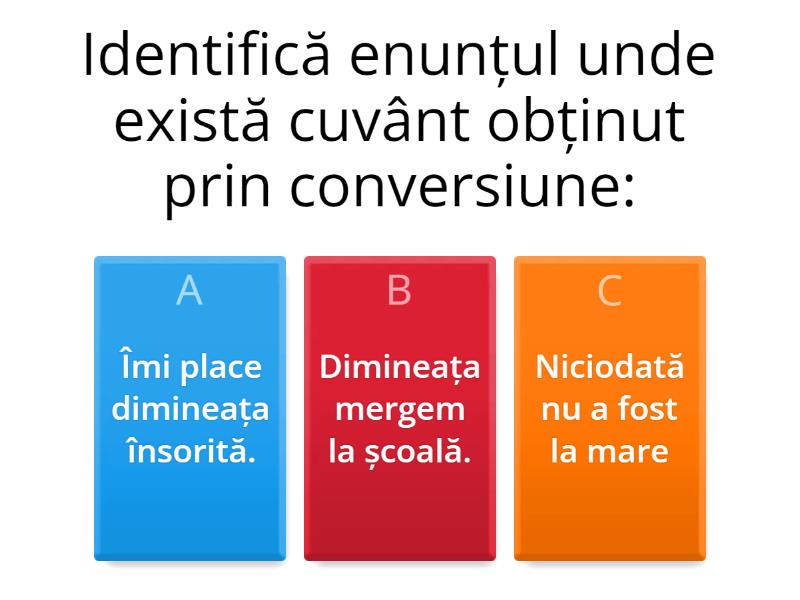 Identifică enunțul unde există cuvânt obținut prin conversiune:

A
Îmi place dimineața însorită.

B
Dimineața mergem la școală.

C
Niciodată nu a fost la mare